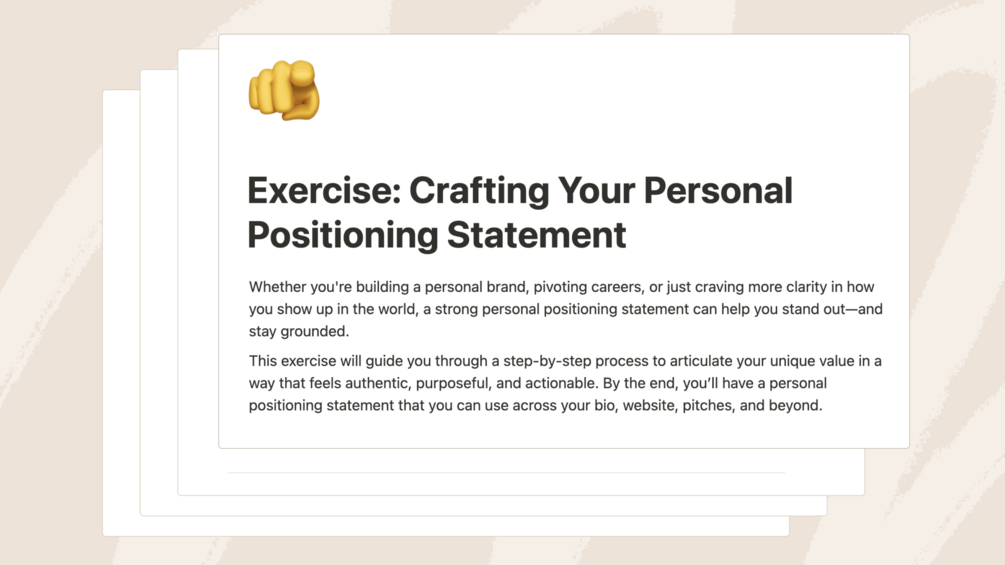 Exercise: Crafting Your Personal Positioning Statement

Whether you're building a personal brand, pivoting careers, or just craving more clarity in how you show up in the world, a strong personal positioning statement can help you stand out—and stay grounded.

This exercise will guide you through a step-by-step process to articulate your unique value in a way that feels authentic, purposeful, and actionable. By the end, you'll have a personal positioning statement that you can use across your bio, website, pitches, and beyond.